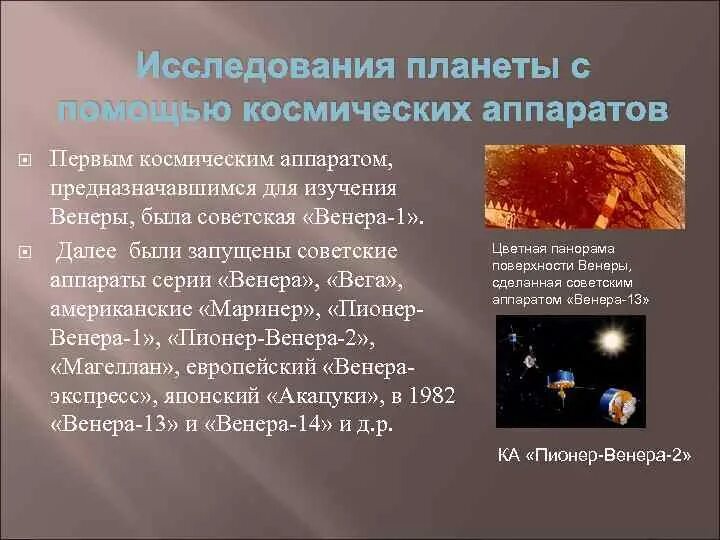 Исследования планеты с помощью космических аппаратов

Первым космическим аппаратом, предназначавшимся для изучения Венеры, была советская «Венера-1».

Далее были запущены советские аппараты серии «Венера», «Вега», американские «Маринер», «Пионер-Венера-1», «Пионер-Венера-2», «Магеллан», европейский «Венера-экспресс», японский «Акацуки», в 1982 «Венера-13» и «Венера-14» и д.р.

Цветная панорама поверхности Венеры, сделанная советским аппаратом «Венера-13»

КА «Пионер-Венера-2»